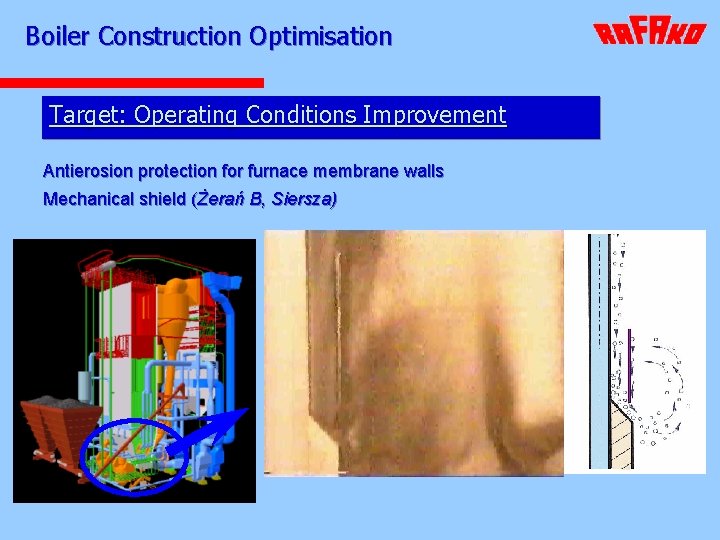 Boiler Construction Optimisation

RAFAKO

Target: Operating Conditions Improvement

Antierosion protection for furnace membrane walls

Mechanical shield (Żerań B, Siersza)